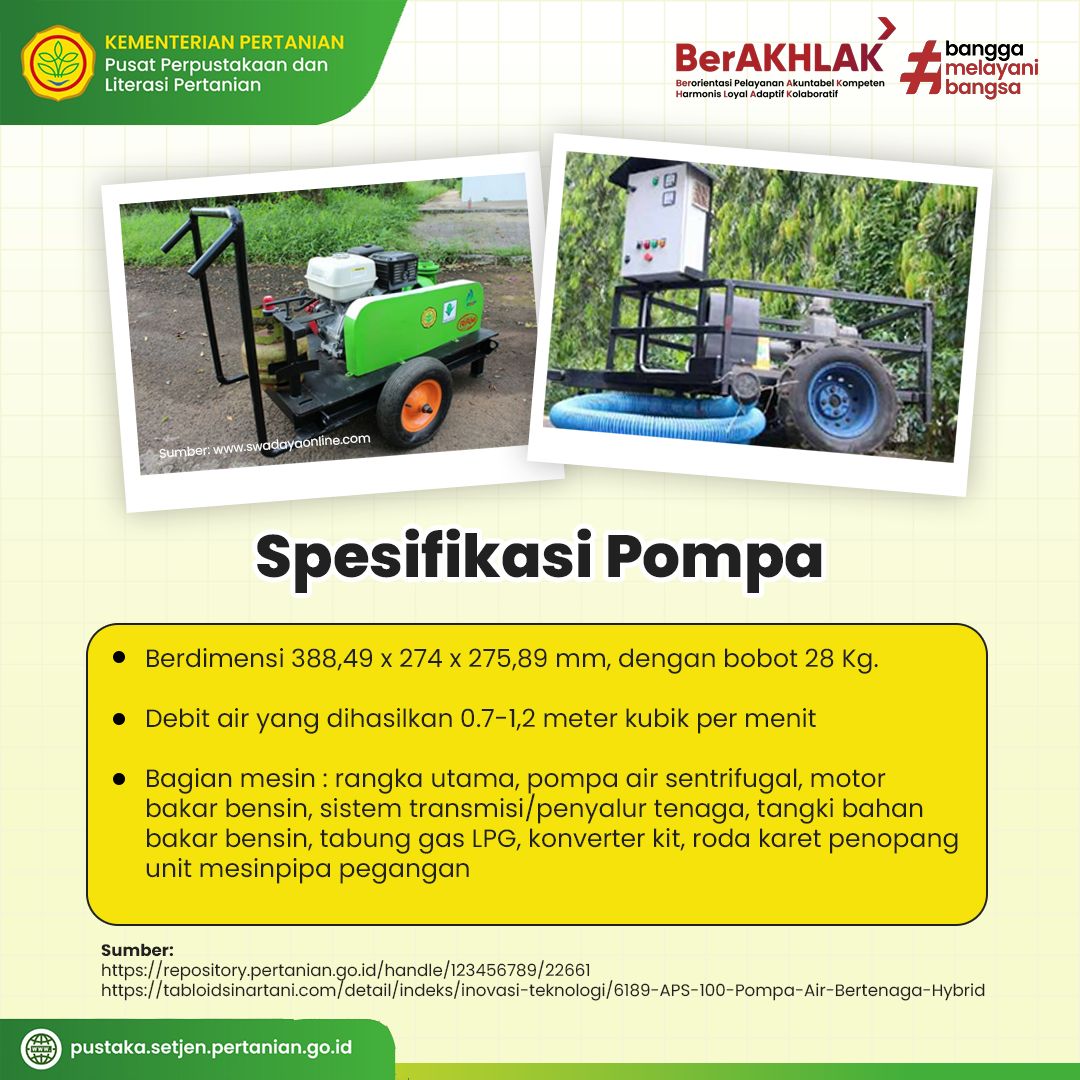 KEMENTERIAN PERTANIAN
Pusat Perpustakaan dan Literasi Pertanian

BerAKHLAK
Berorientasi Pelayanan Akuntabel Kompeten Harmonis Loyal Adaptif Kolaboratif

#bangga melayani bangsa

Sumber: www.swadayaonline.com

Spesifikasi Pompa

- Berdimensi 388,49 x 274 x 275,89 mm, dengan bobot 28 Kg.
- Debit air yang dihasilkan 0.7-1,2 meter kubik per menit
- Bagian mesin : rangka utama, pompa air sentrifugal, motor bakar bensin, sistem transmisi/penyalur tenaga, tangki bahan bakar bensin, tabung gas LPG, konverter kit, roda karet penopang unit mesinpipa pegangan

Sumber:
https://repository.pertanian.go.id/handle/123456789/22661
https://tabloidsinartani.com/detail/indeks/inovasi-teknologi/6189-APS-100-Pompa-Air-Bertenaga-Hybrid

pustaka.setjen.pertanian.go.id